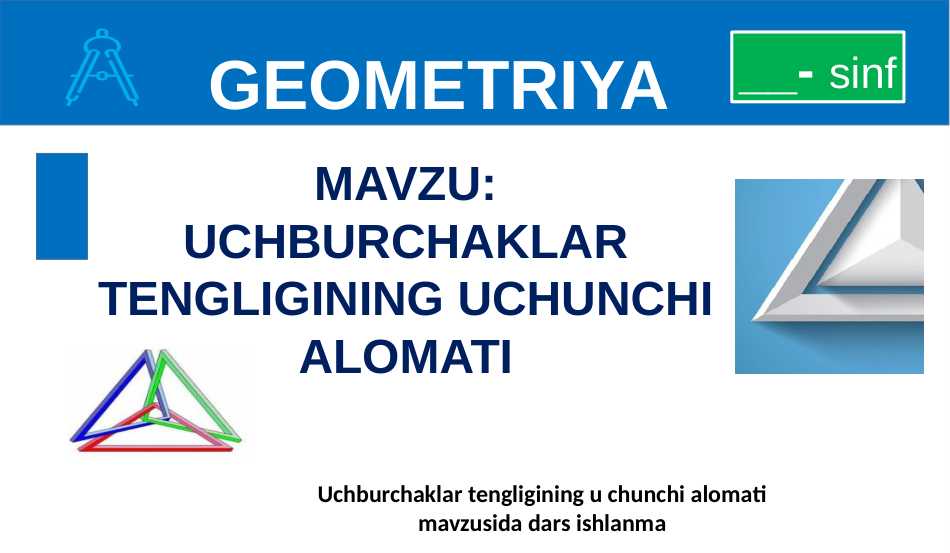 GEOMETRIYA

___- sinf

MAVZU:
UCHBURCHAKLAR TENGLIGINING UCHUNCHI ALOMATI

Uchburchaklar tengligining u chunchi alomati mavzusida dars ishlanma